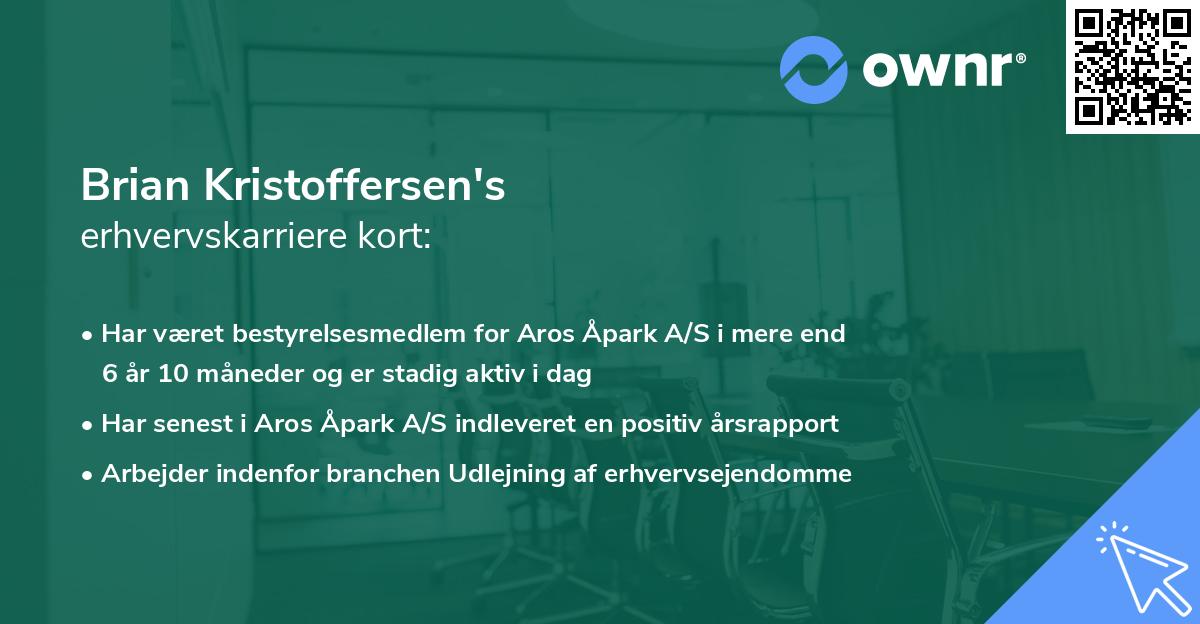 ownr®

Brian Kristoffersen's
erhvervskarriere kort:

• Har været bestyrelsesmedlem for Aros Åpark A/S i mere end 6 år 10 måneder og er stadig aktiv i dag
• Har senest i Aros Åpark A/S indleveret en positiv årsrapport
• Arbejder indenfor branchen Udlejning af erhvervsejendomme